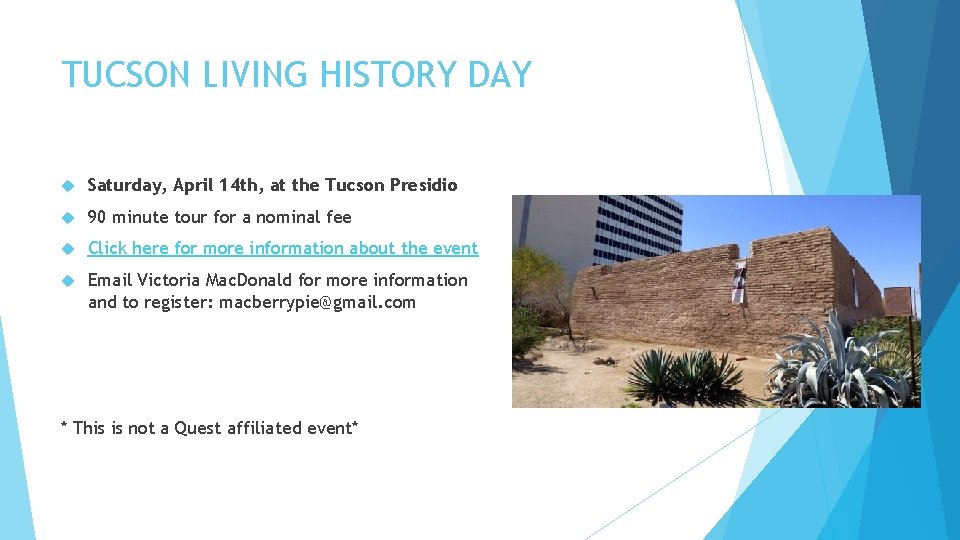 TUCSON LIVING HISTORY DAY

Saturday, April 14th, at the Tucson Presidio

90 minute tour for a nominal fee

Click here for more information about the event

Email Victoria MacDonald for more information and to register: macberrypie@gmail.com

* This is not a Quest affiliated event*